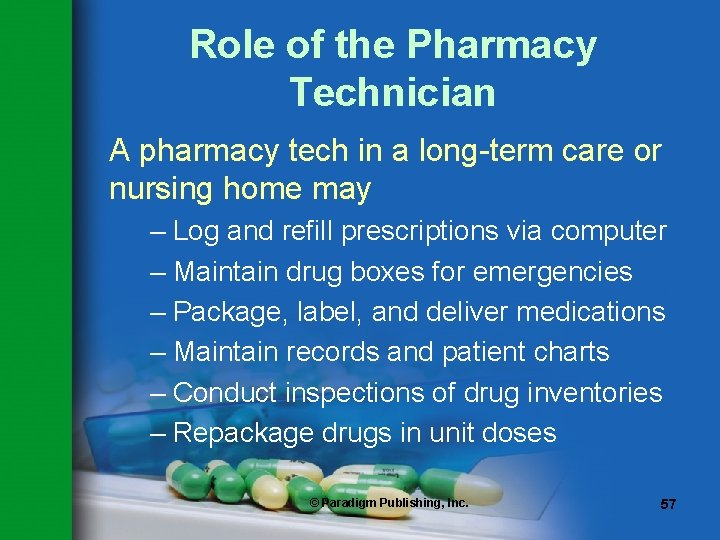 Role of the Pharmacy Technician

A pharmacy tech in a long-term care or nursing home may

– Log and refill prescriptions via computer
– Maintain drug boxes for emergencies
– Package, label, and deliver medications
– Maintain records and patient charts
– Conduct inspections of drug inventories
– Repackage drugs in unit doses

© Paradigm Publishing, Inc.

57